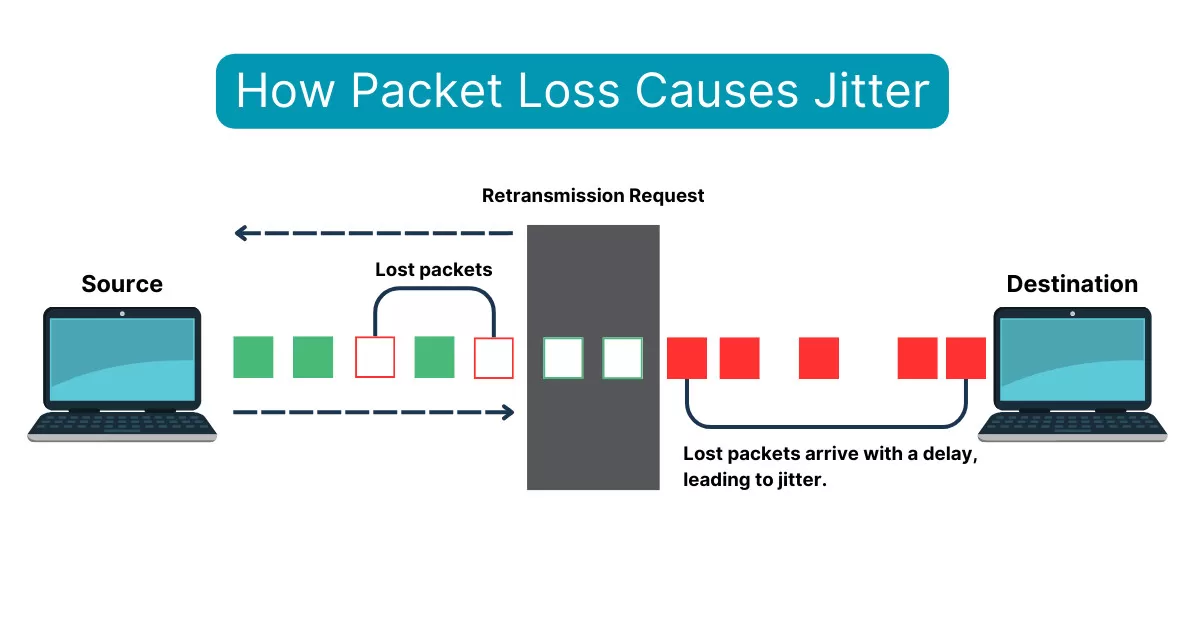 How Packet Loss Causes Jitter

Retransmission Request

Source

Lost packets

Destination

Lost packets arrive with a delay, leading to jitter.